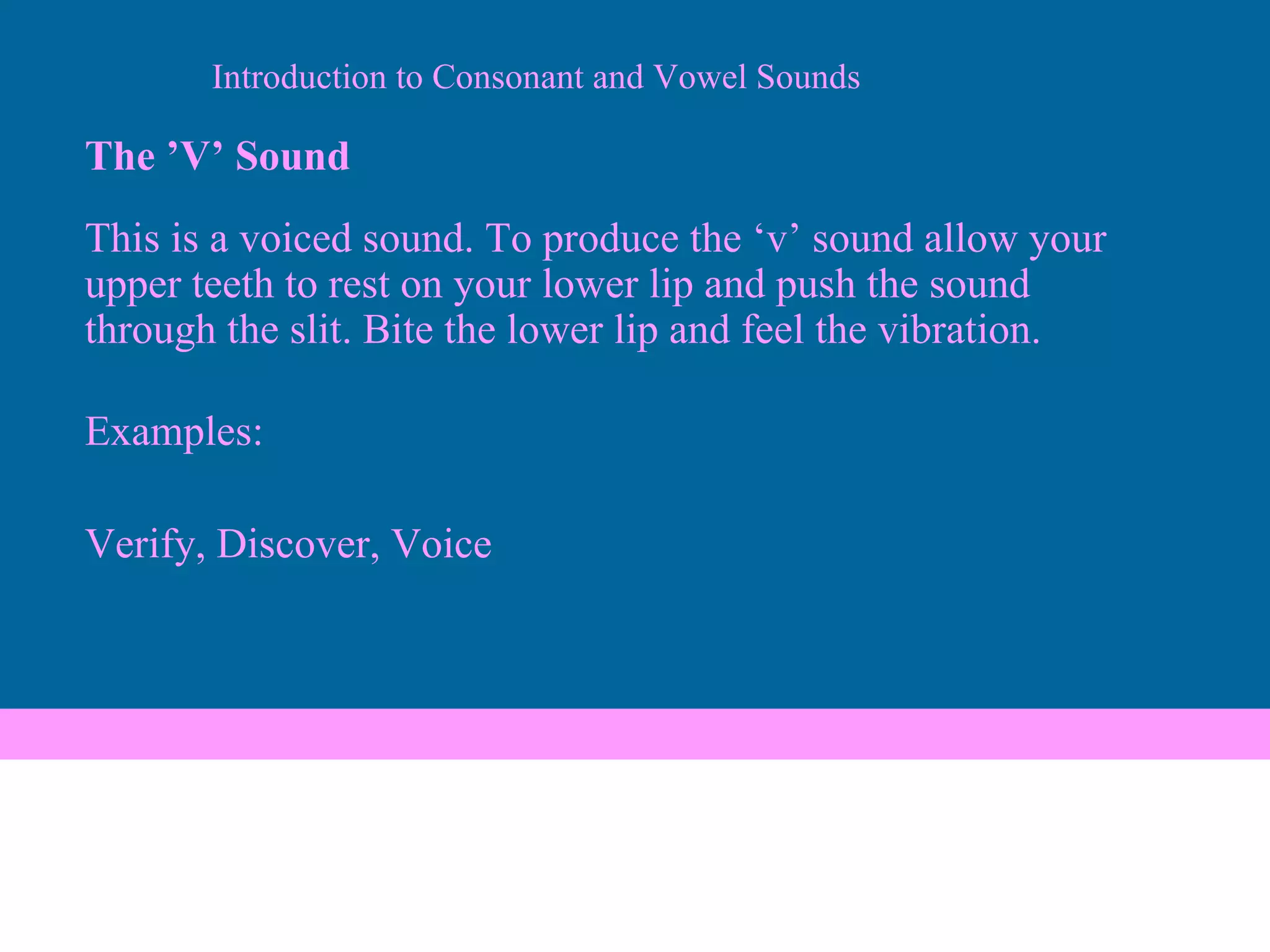 Introduction to Consonant and Vowel Sounds

The ’V’ Sound

This is a voiced sound. To produce the ‘v’ sound allow your upper teeth to rest on your lower lip and push the sound through the slit. Bite the lower lip and feel the vibration.

Examples:

Verify, Discover, Voice